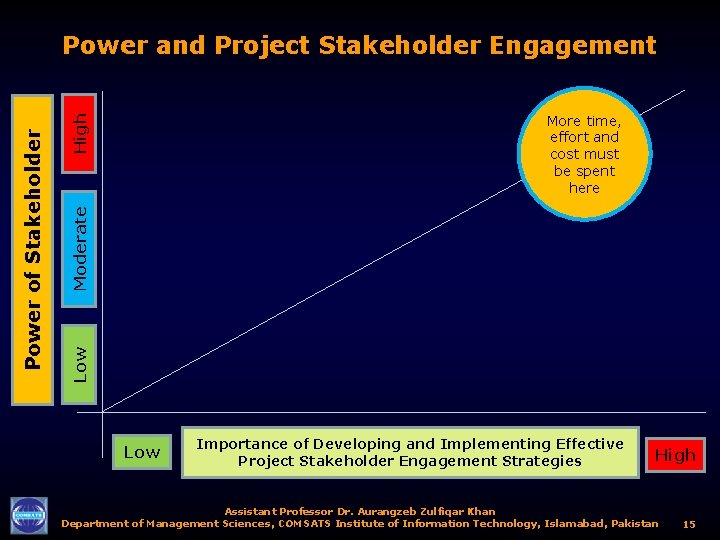 Power and Project Stakeholder Engagement

Power of Stakeholder

High

Moderate

Low

More time, effort and cost must be spent here

Low

Importance of Developing and Implementing Effective Project Stakeholder Engagement Strategies

High

COMSATS

Assistant Professor Dr. Aurangzeb Zulfiqar Khan
Department of Management Sciences, COMSATS Institute of Information Technology, Islamabad, Pakistan

15